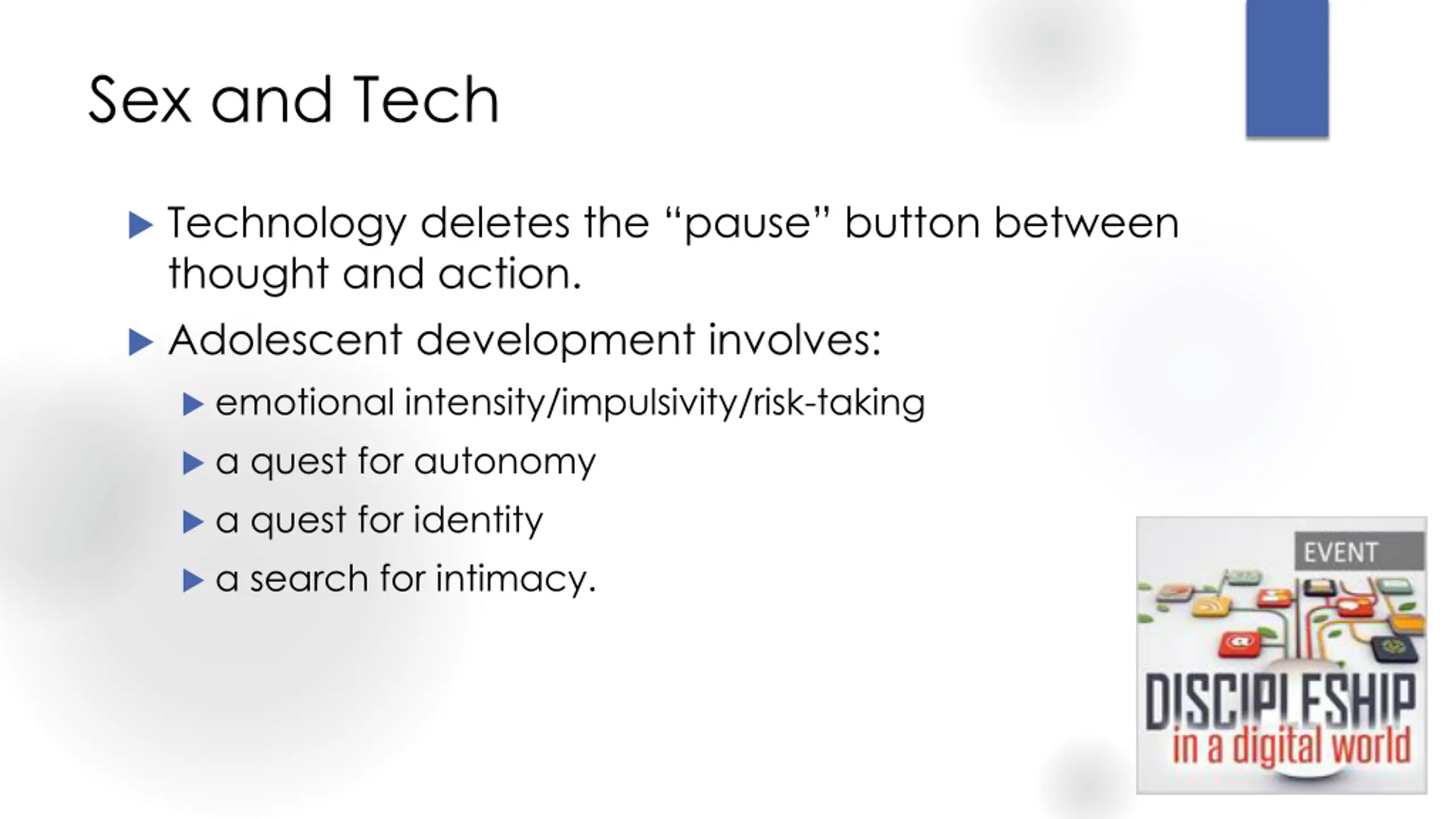 Sex and Tech

Technology deletes the “pause” button between thought and action.

Adolescent development involves:

emotional intensity/impulsivity/risk-taking

a quest for autonomy

a quest for identity

a search for intimacy.

EVENT

DISCIPLESHIP
in a digital world